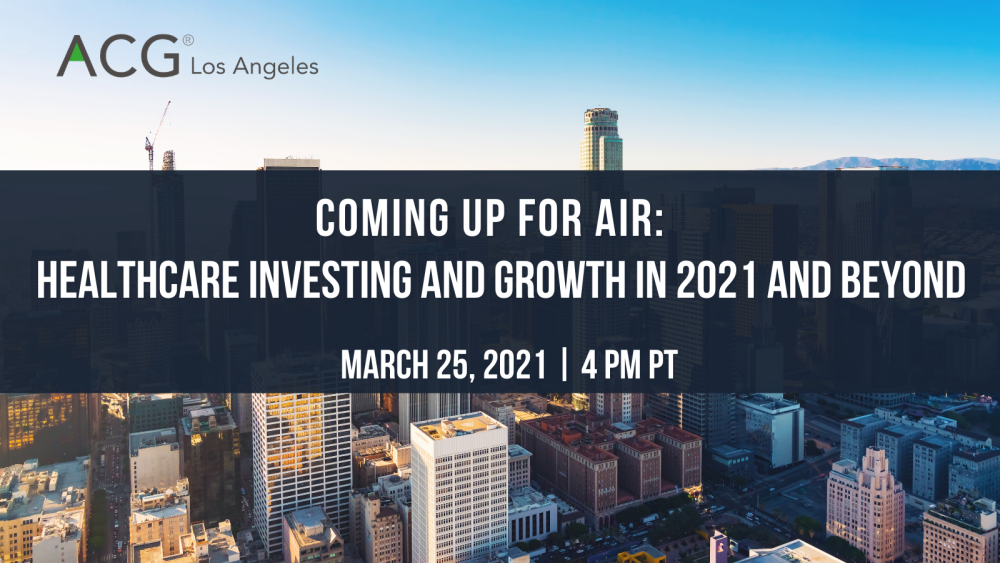 ACG® Los Angeles

COMING UP FOR AIR:
HEALTHCARE INVESTING AND GROWTH IN 2021 AND BEYOND

MARCH 25, 2021 | 4 PM PT